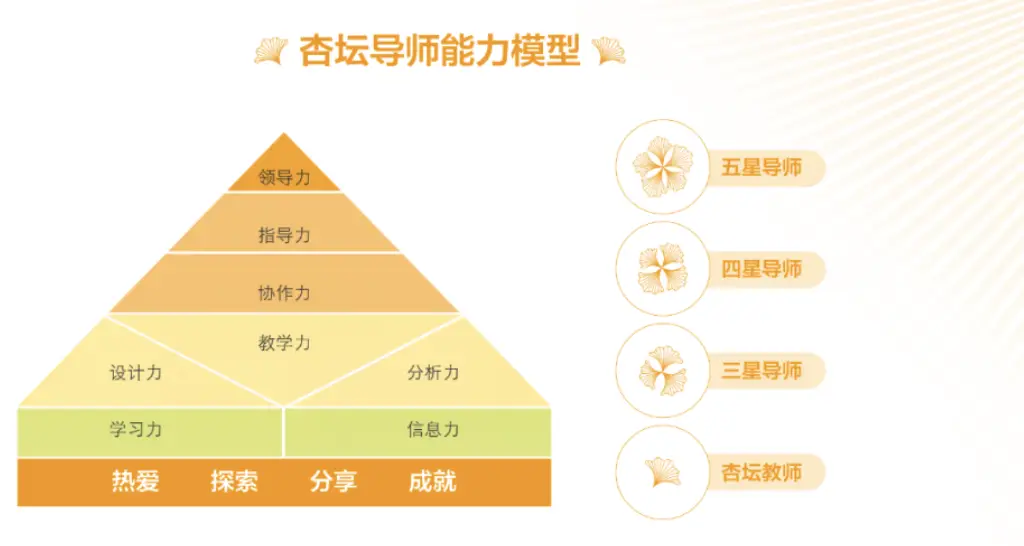 杏坛导师能力模型

领导力

指导力

协作力

教学力

设计力

分析力

学习力

信息力

热爱 探索 分享 成就

五星导师

四星导师

三星导师

杏坛教师